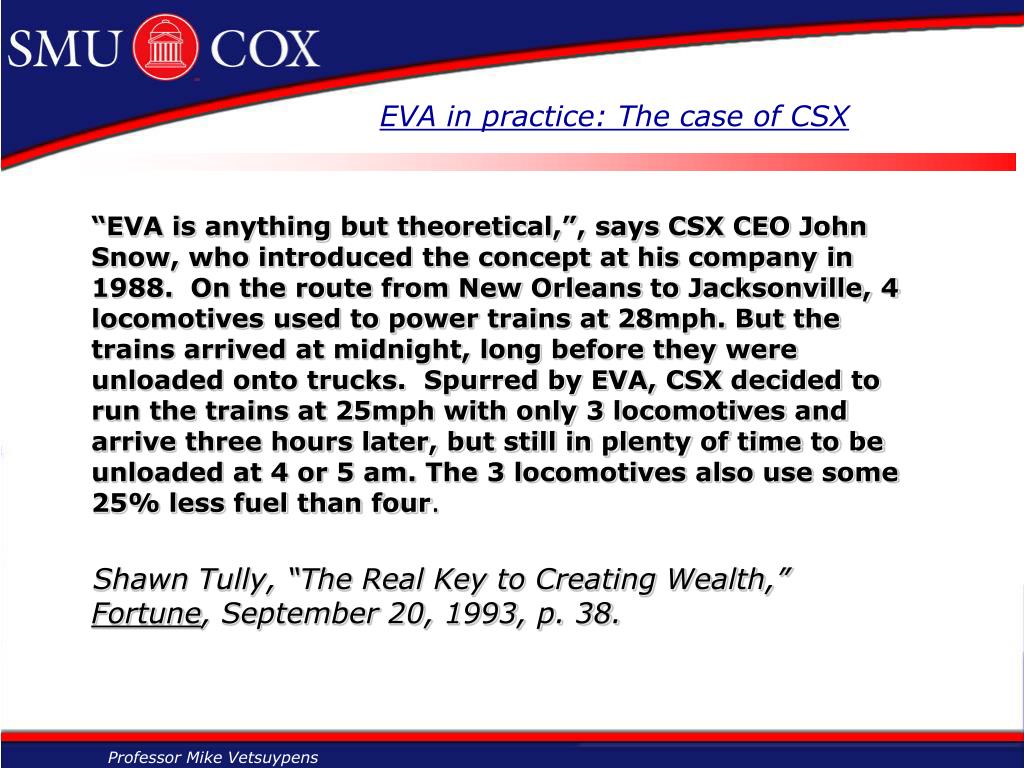 SMU COX

EVA in practice: The case of CSX

“EVA is anything but theoretical,”, says CSX CEO John Snow, who introduced the concept at his company in 1988. On the route from New Orleans to Jacksonville, 4 locomotives used to power trains at 28mph. But the trains arrived at midnight, long before they were unloaded onto trucks. Spurred by EVA, CSX decided to run the trains at 25mph with only 3 locomotives and arrive three hours later, but still in plenty of time to be unloaded at 4 or 5 am. The 3 locomotives also use some 25% less fuel than four.

Shawn Tully, “The Real Key to Creating Wealth,” Fortune, September 20, 1993, p. 38.

Professor Mike Vetsuypens